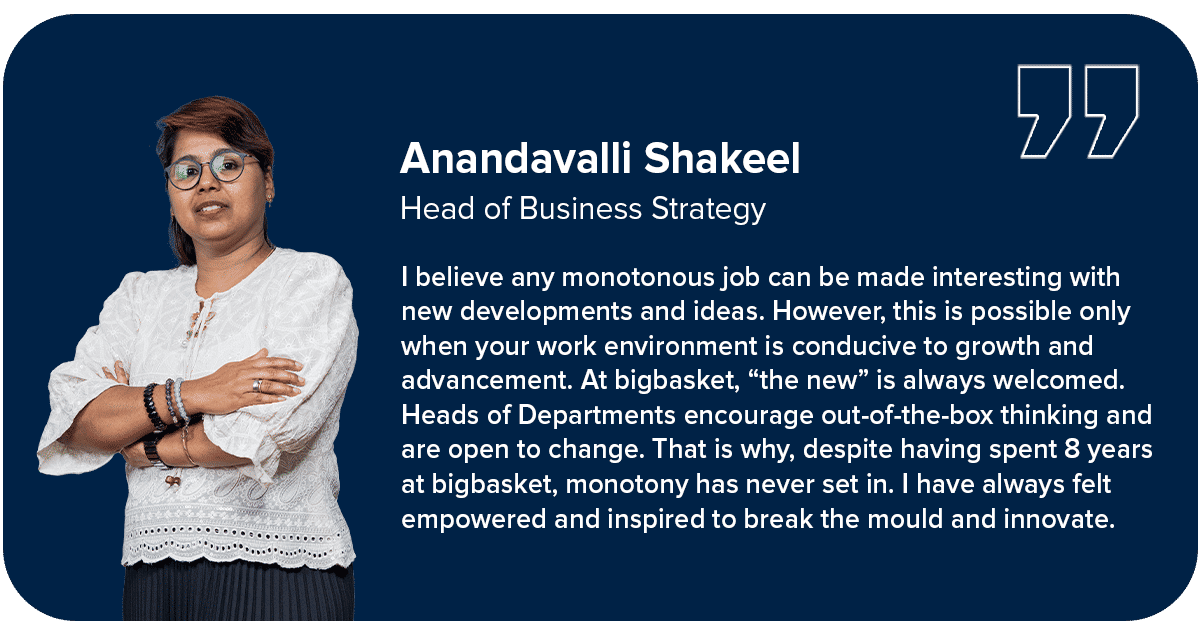 Anandavalli Shakeel

Head of Business Strategy

I believe any monotonous job can be made interesting with new developments and ideas. However, this is possible only when your work environment is conducive to growth and advancement. At bigbasket, “the new” is always welcomed. Heads of Departments encourage out-of-the-box thinking and are open to change. That is why, despite having spent 8 years at bigbasket, monotony has never set in. I have always felt empowered and inspired to break the mould and innovate.